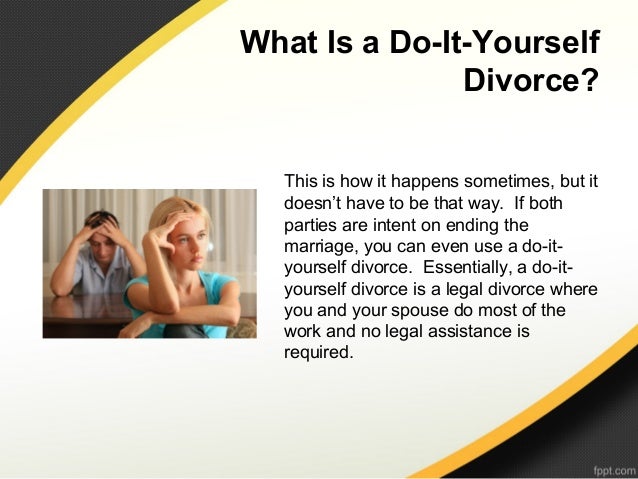 What Is a Do-It-Yourself Divorce?

This is how it happens sometimes, but it doesn't have to be that way.  If both parties are intent on ending the marriage, you can even use a do-it-yourself divorce.  Essentially, a do-it-yourself divorce is a legal divorce where you and your spouse do most of the work and no legal assistance is required.

fppt.com